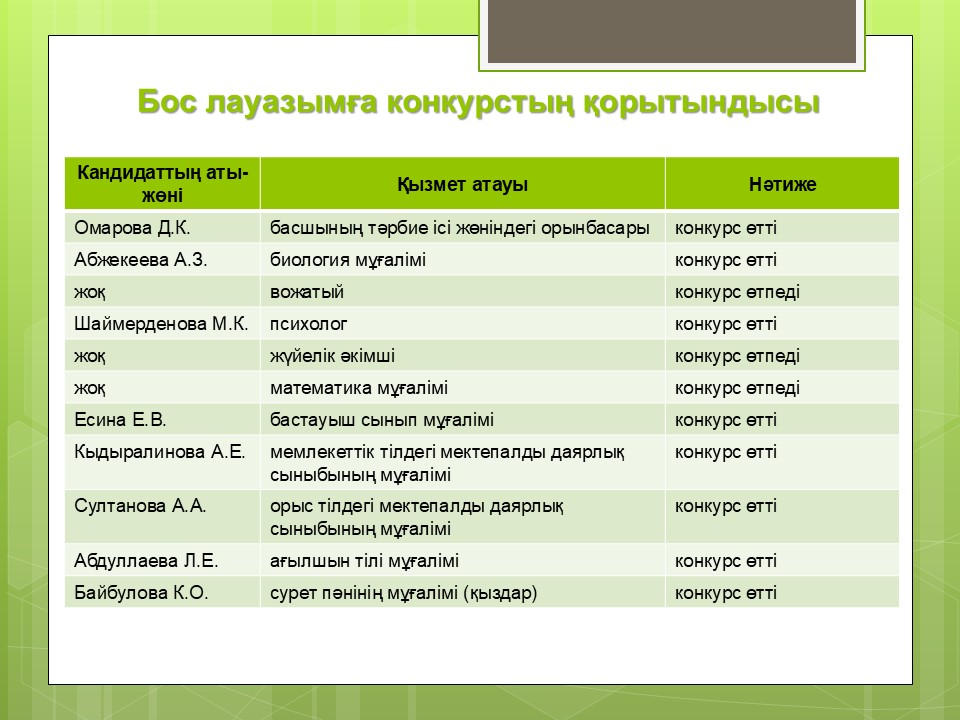 Бос лауазымға конкурстың қорытындысы

| Кандидаттың аты-жөні | Қызмет атауы | Нәтиже |
|---|---|---|
| Омарова Д.К. | басшының тәрбие ісі жөніндегі орынбасары | конкурс өтті |
| Абжекеева А.З. | биология мұғалімі | конкурс өтті |
| жоқ | вожатый | конкурс өтпеді |
| Шаймерденова М.К. | психолог | конкурс өтті |
| жоқ | жүйелік әкімші | конкурс өтпеді |
| жоқ | математика мұғалімі | конкурс өтпеді |
| Есина Е.В. | бастауыш сынып мұғалімі | конкурс өтті |
| Кыдыралинова А.Е. | мемлекеттік тілдегі мектепалды даярлық сыныбының мұғалімі | конкурс өтті |
| Султанова А.А. | орыс тілдегі мектепалды даярлық сыныбының мұғалімі | конкурс өтті |
| Абдуллаева Л.Е. | ағылшын тілі мұғалімі | конкурс өтті |
| Байбулова К.О. | сурет пәнінің мұғалімі (қыздар) | конкурс өтті |